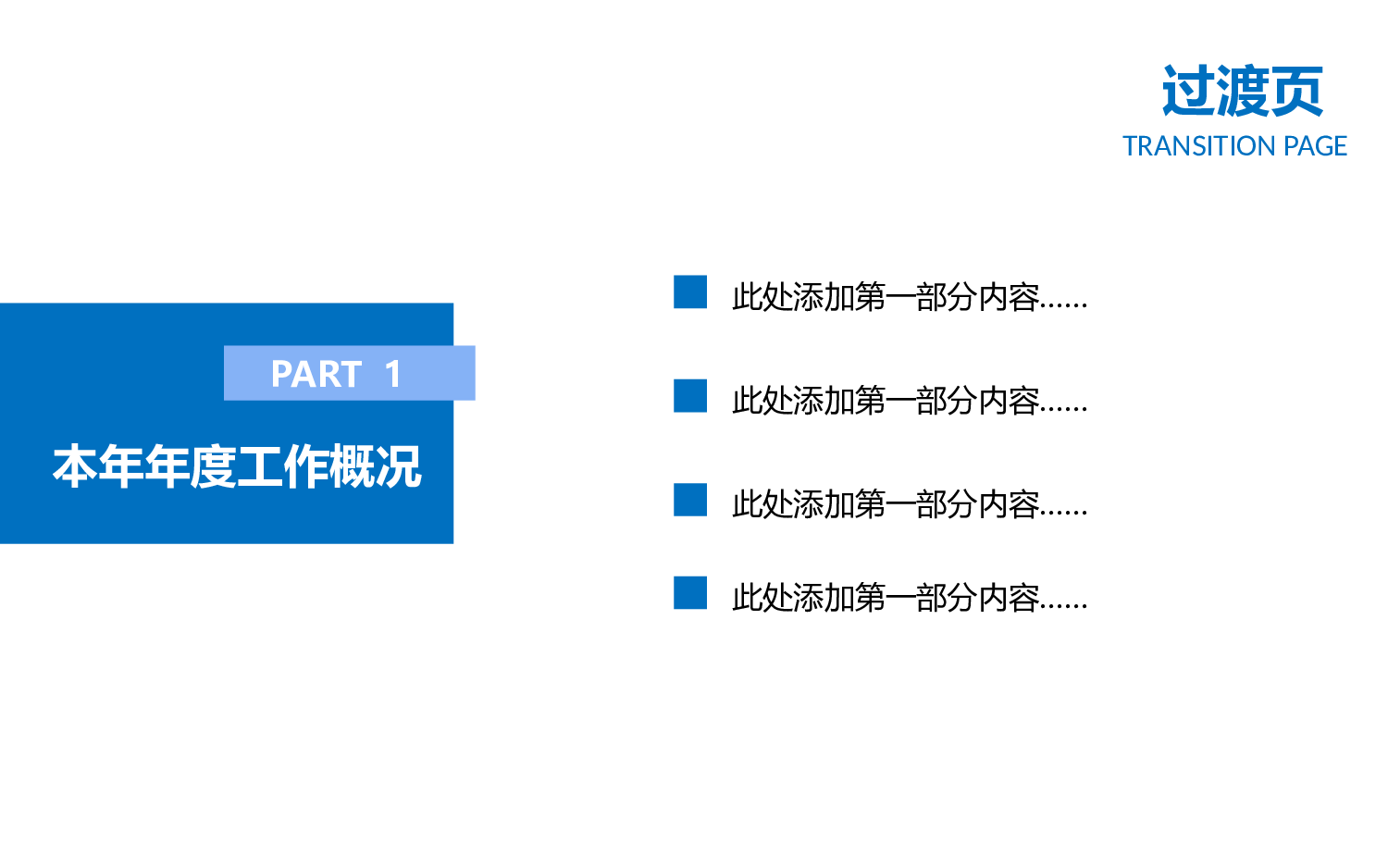 过渡页
TRANSITION PAGE

PART 1
本年年度工作概况

此处添加第一部分内容……

此处添加第一部分内容……

此处添加第一部分内容……

此处添加第一部分内容……